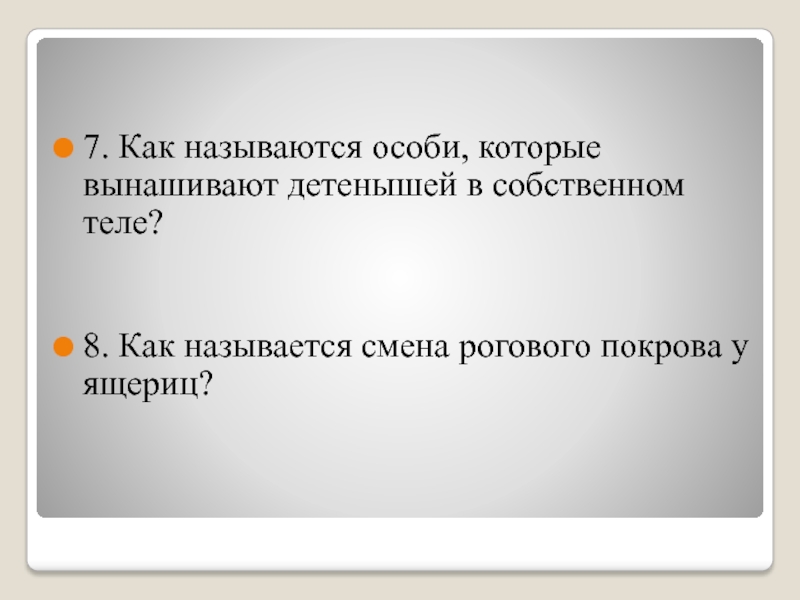 7. Как называются особи, которые вынашивают детенышей в собственном теле?

8. Как называется смена рогового покрова у ящериц?